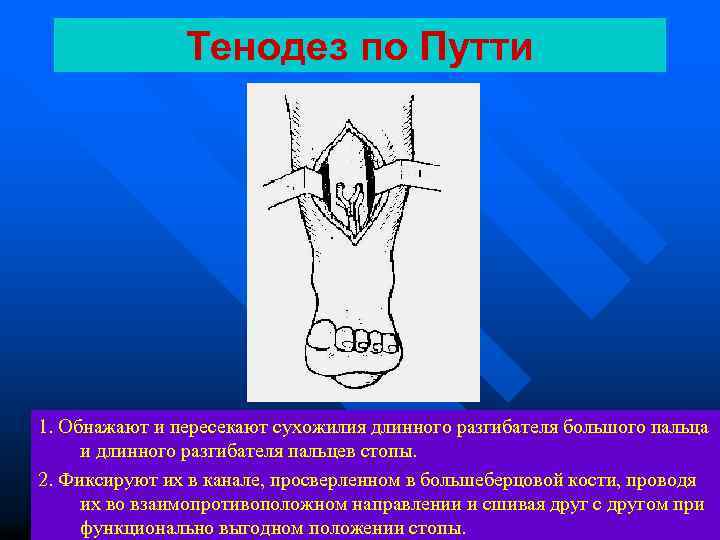 Тенодез по Путти

1. Обнажают и пересекают сухожилия длинного разгибателя большого пальца и длинного разгибателя пальцев стопы.

2. Фиксируют их в канале, просверленном в большеберцовой кости, проводя их во взаимопротивоположном направлении и сшивая друг с другом при функционально выгодном положении стопы.